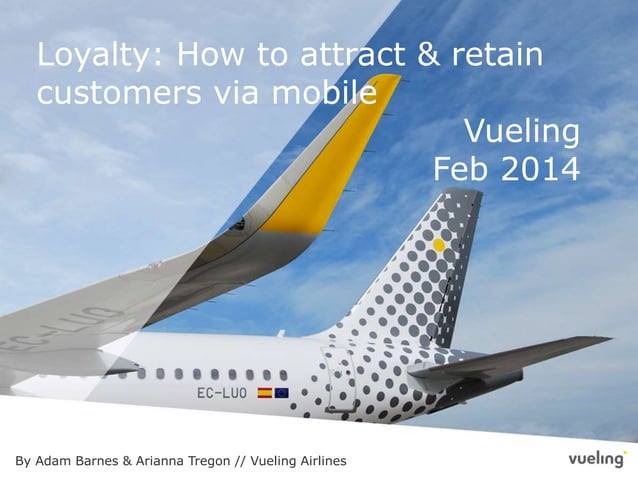 Loyalty: How to attract & retain customers via mobile

Vueling
Feb 2014

EC-LUO

EC-LUO

By Adam Barnes & Arianna Tregon // Vueling Airlines

vueling